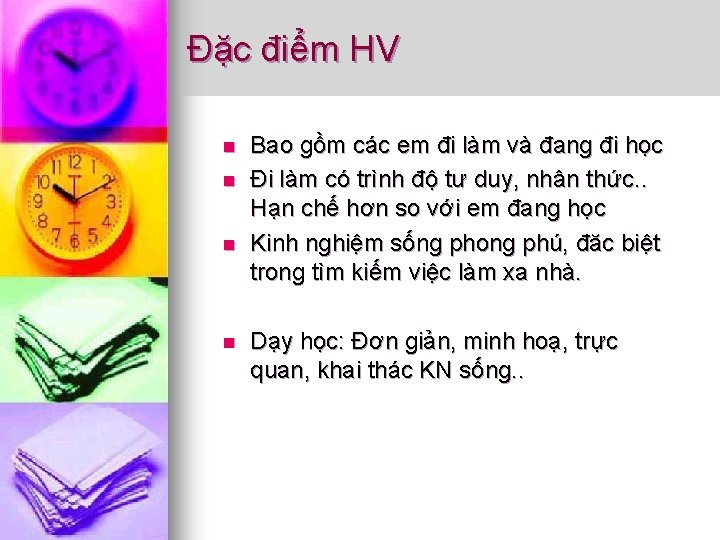 Đặc điểm HV

- Bao gồm các em đi làm và đang đi học
- Đi làm có trình độ tư duy, nhân thức.. Hạn chế hơn so với em đang học
- Kinh nghiệm sống phong phú, đăc biệt trong tìm kiếm việc làm xa nhà.

- Dạy học: Đơn giản, minh hoạ, trực quan, khai thác KN sống..